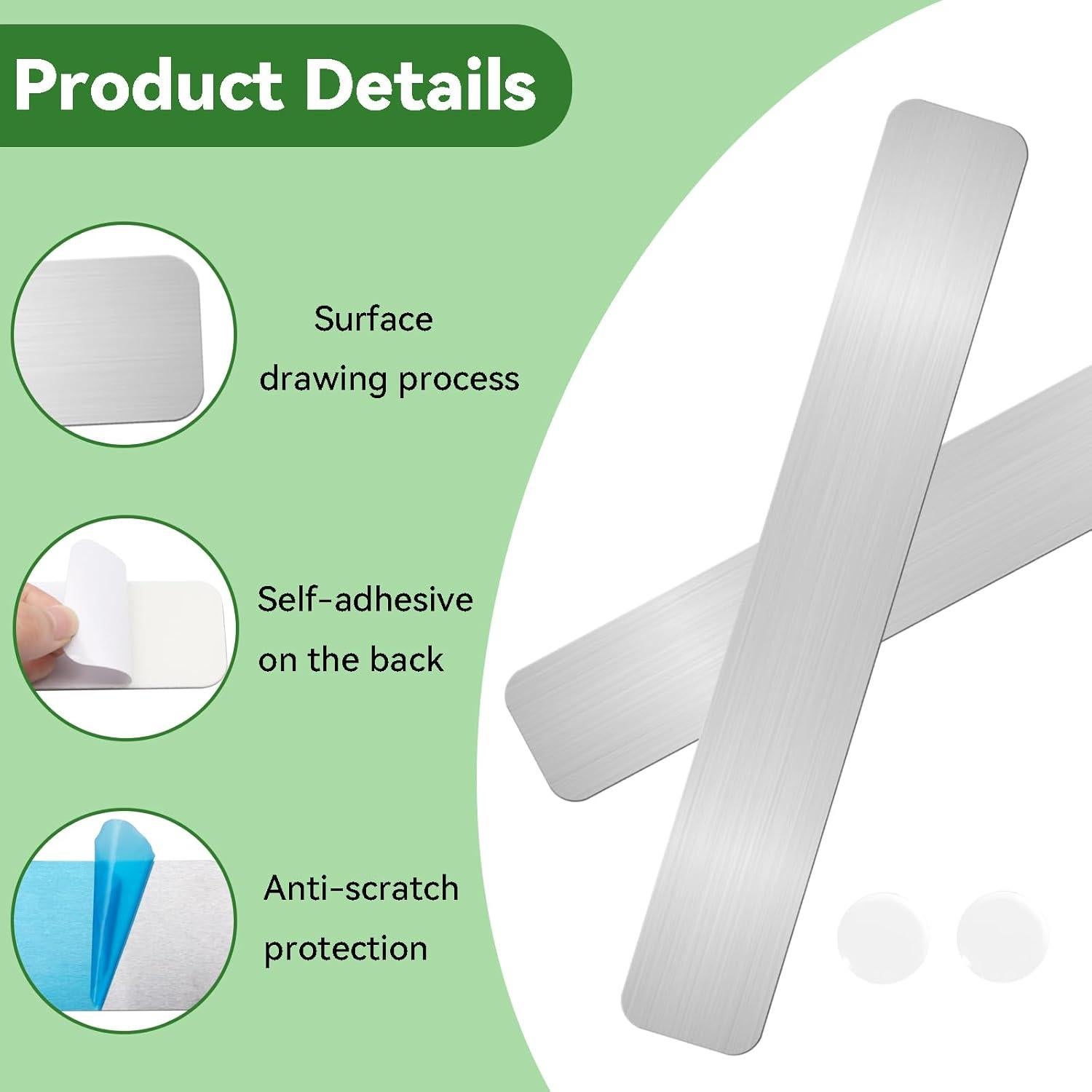 Product Details

Surface drawing process

Self-adhesive on the back

Anti-scratch protection